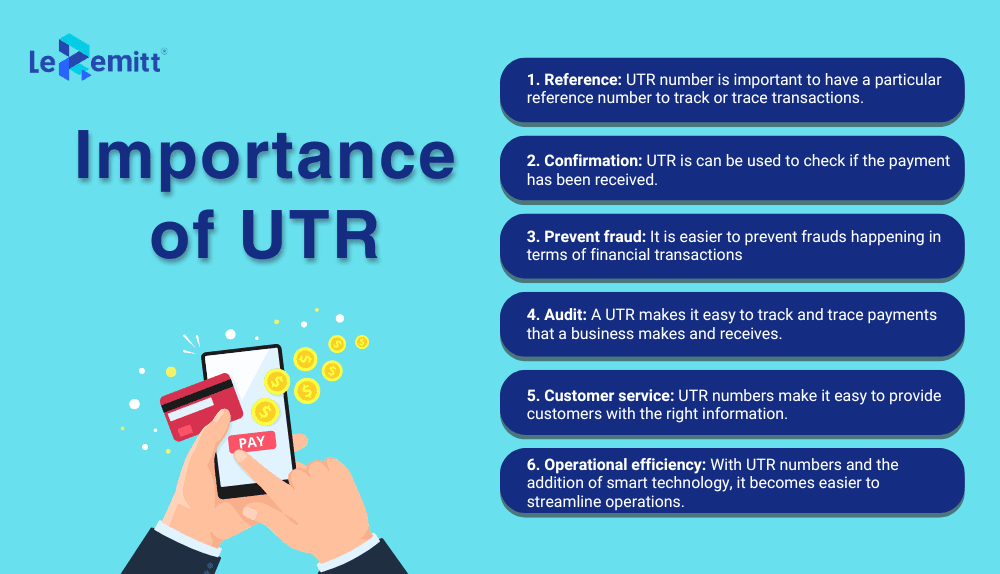 LeRemitt®

Importance of UTR

PAY

1. Reference: UTR number is important to have a particular reference number to track or trace transactions.

2. Confirmation: UTR is can be used to check if the payment has been received.

3. Prevent fraud: It is easier to prevent frauds happening in terms of financial transactions

4. Audit: A UTR makes it easy to track and trace payments that a business makes and receives.

5. Customer service: UTR numbers make it easy to provide customers with the right information.

6. Operational efficiency: With UTR numbers and the addition of smart technology, it becomes easier to streamline operations.